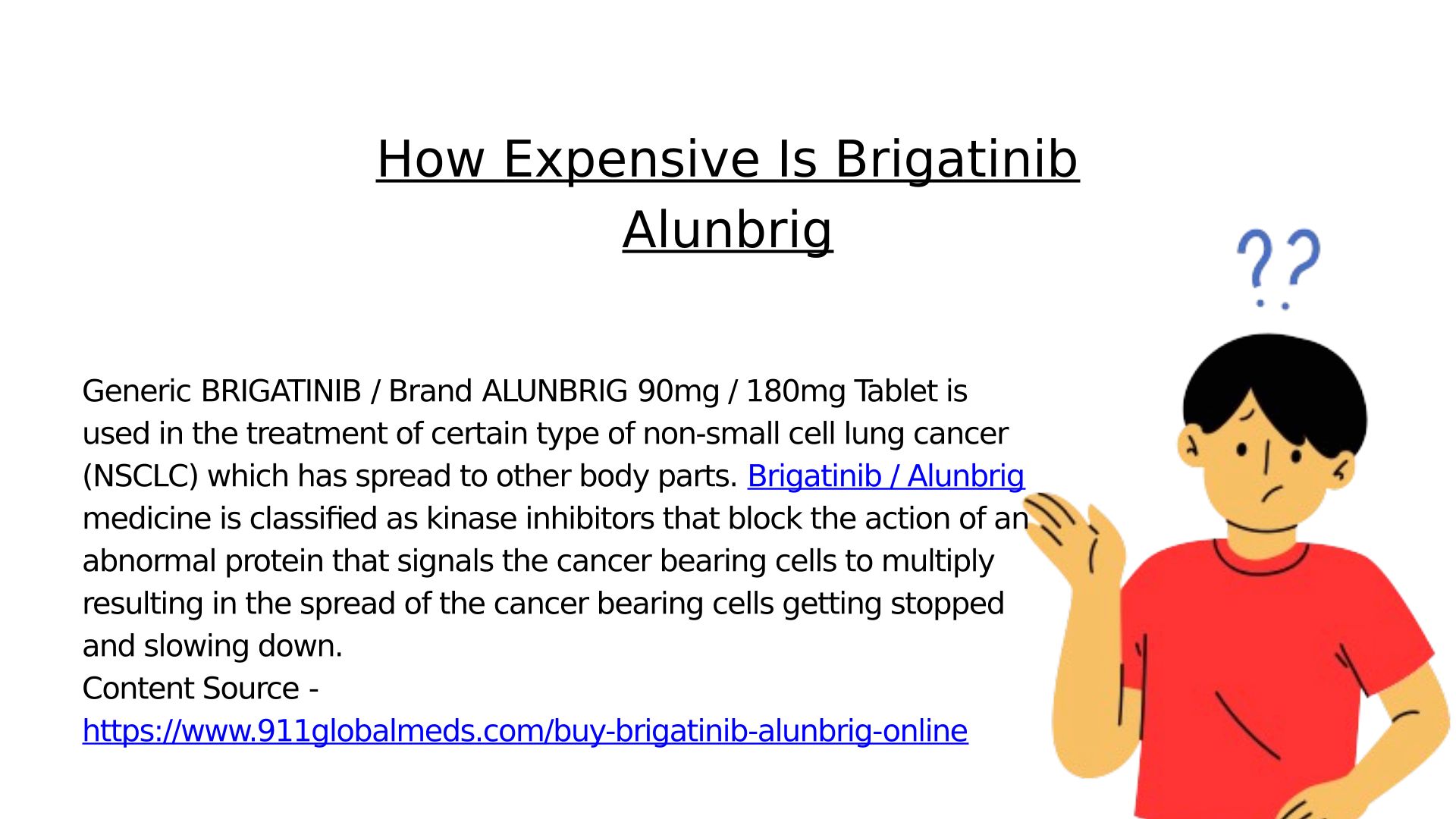 How Expensive Is Brigatinib Alunbrig

??

Generic BRIGATINIB / Brand ALUNBRIG 90mg / 180mg Tablet is used in the treatment of certain type of non-small cell lung cancer (NSCLC) which has spread to other body parts. Brigatinib / Alunbrig medicine is classified as kinase inhibitors that block the action of an abnormal protein that signals the cancer bearing cells to multiply resulting in the spread of the cancer bearing cells getting stopped and slowing down.
Content Source -
https://www.911globalmeds.com/buy-brigatinib-alunbrig-online